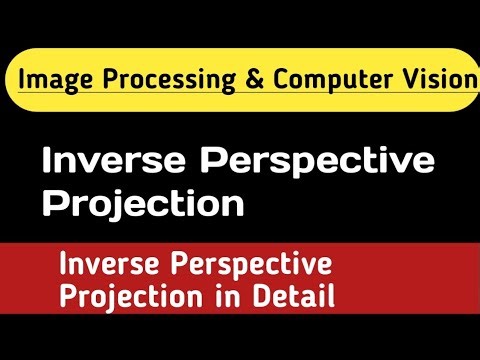 Image Processing & Computer Vision

Inverse Perspective Projection

Inverse Perspective Projection in Detail